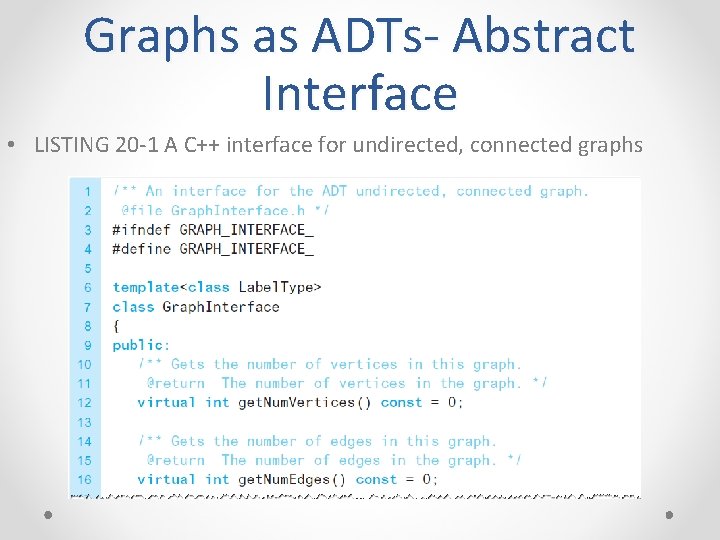 Graphs as ADTs- Abstract Interface

• LISTING 20-1 A C++ interface for undirected, connected graphs

1 /** An interface for the ADT undirected, connected graph.
2  @file GraphInterface.h */
3 #ifndef GRAPH_INTERFACE_
4 #define GRAPH_INTERFACE_
5
6 template<class LabelType>
7 class GraphInterface
8 {
9 public:
10    /** Gets the number of vertices in this graph.
11     @return  The number of vertices in the graph. */
12    virtual int getNumVertices() const = 0;
13
14    /** Gets the number of edges in this graph.
15     @return  The number of edges in the graph. */
16    virtual int getNumEdges() const = 0;